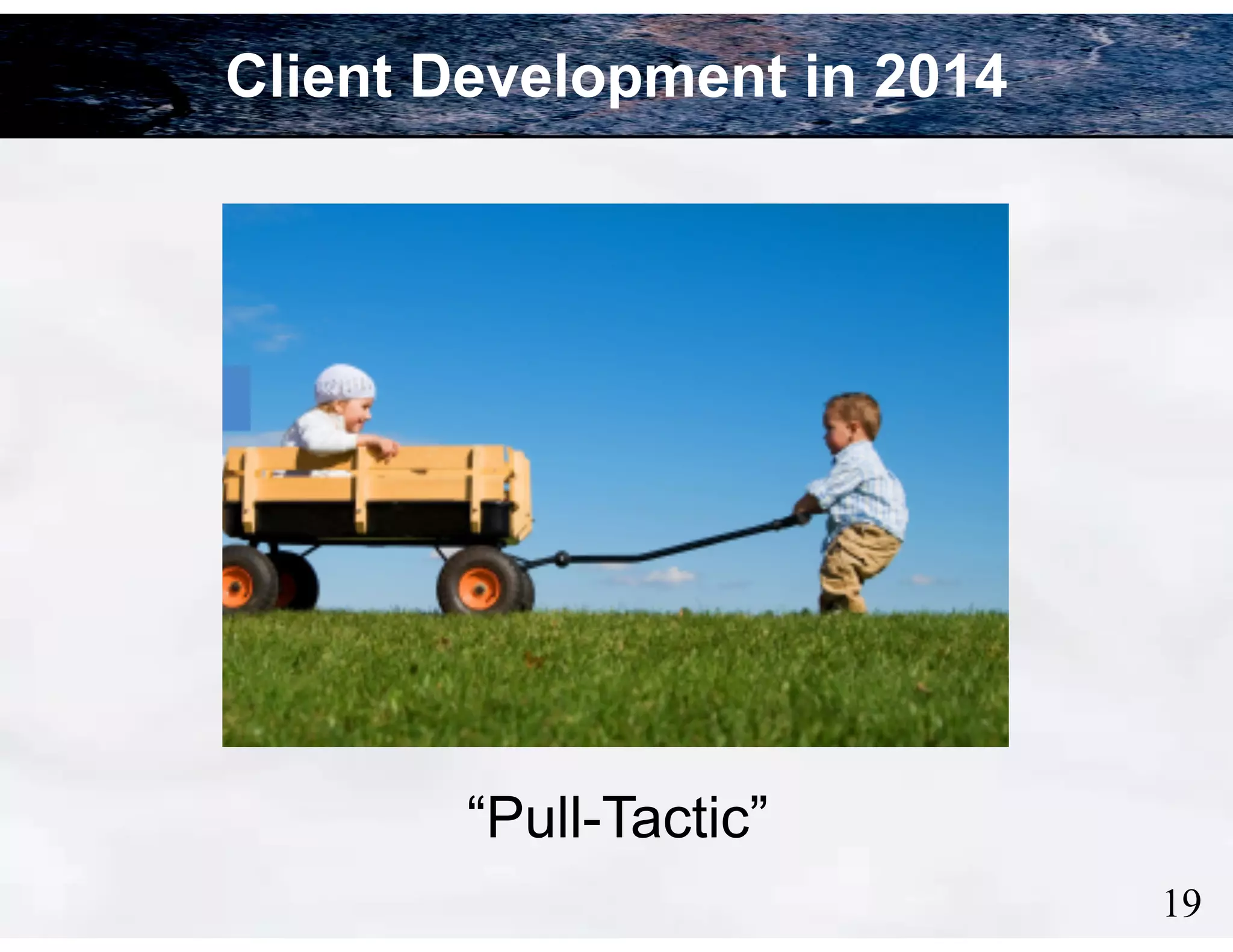 Client Development in 2014

“Pull-Tactic”

19